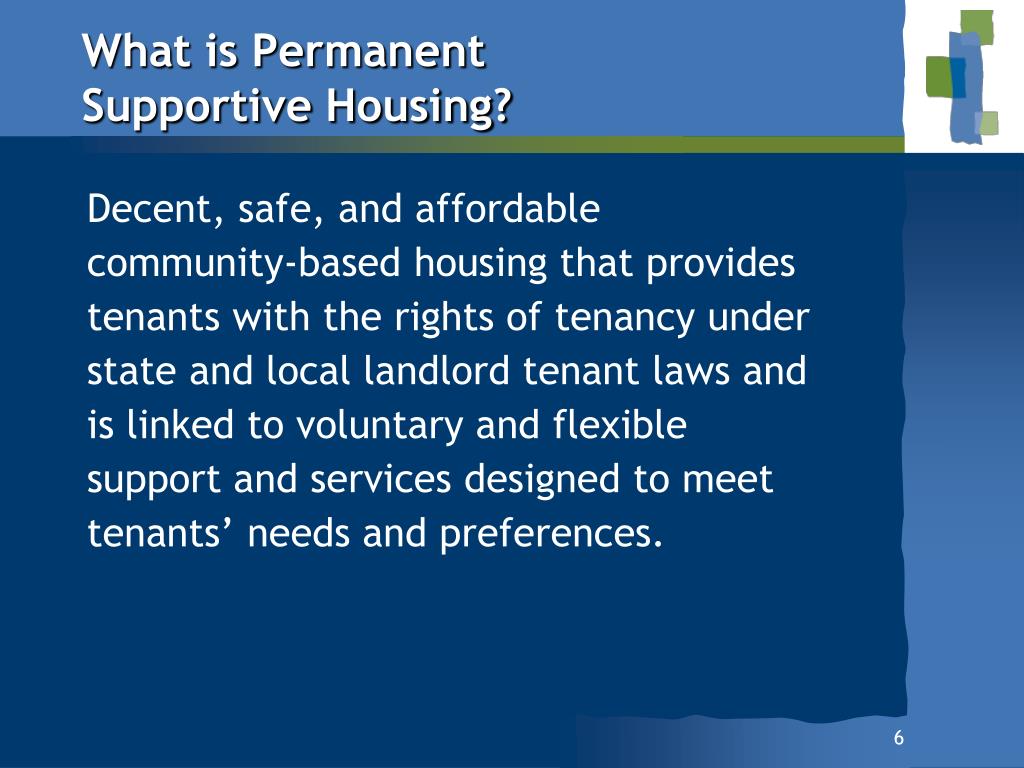 What is Permanent Supportive Housing?

Decent, safe, and affordable community-based housing that provides tenants with the rights of tenancy under state and local landlord tenant laws and is linked to voluntary and flexible support and services designed to meet tenants’ needs and preferences.

6